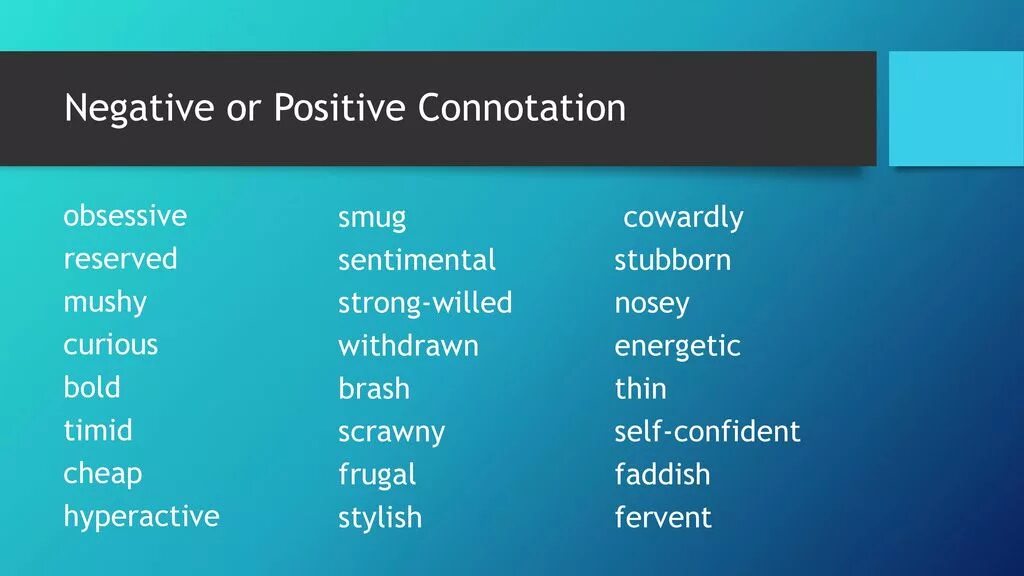 Negative or Positive Connotation

obsessive
reserved
mushy
curious
bold
timid
cheap
hyperactive

smug
sentimental
strong-willed
withdrawn
brash
scrawny
frugal
stylish

cowardly
stubborn
nosey
energetic
thin
self-confident
faddish
fervent